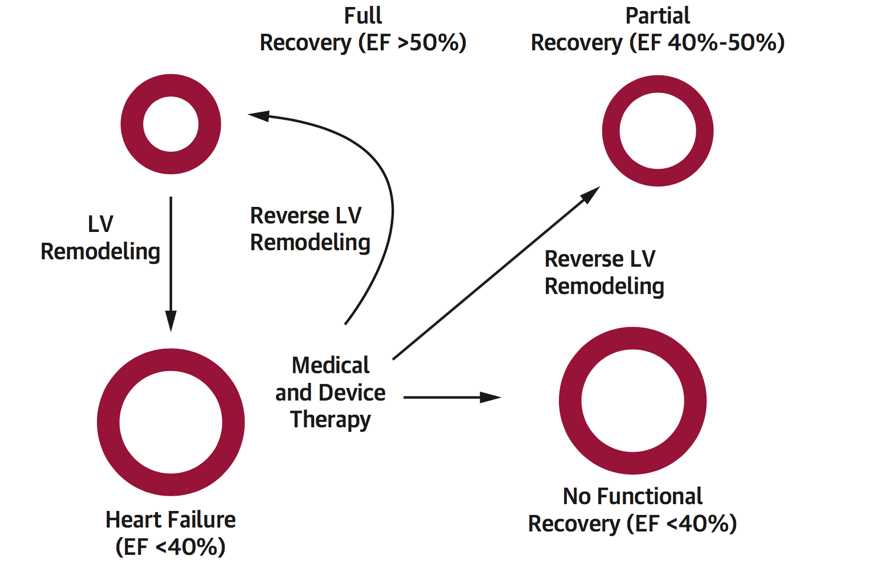 Full Recovery (EF >50%)

Partial Recovery (EF 40%-50%)

LV Remodeling

Reverse LV Remodeling

Reverse LV Remodeling

Medical and Device Therapy

Heart Failure (EF <40%)

No Functional Recovery (EF <40%)